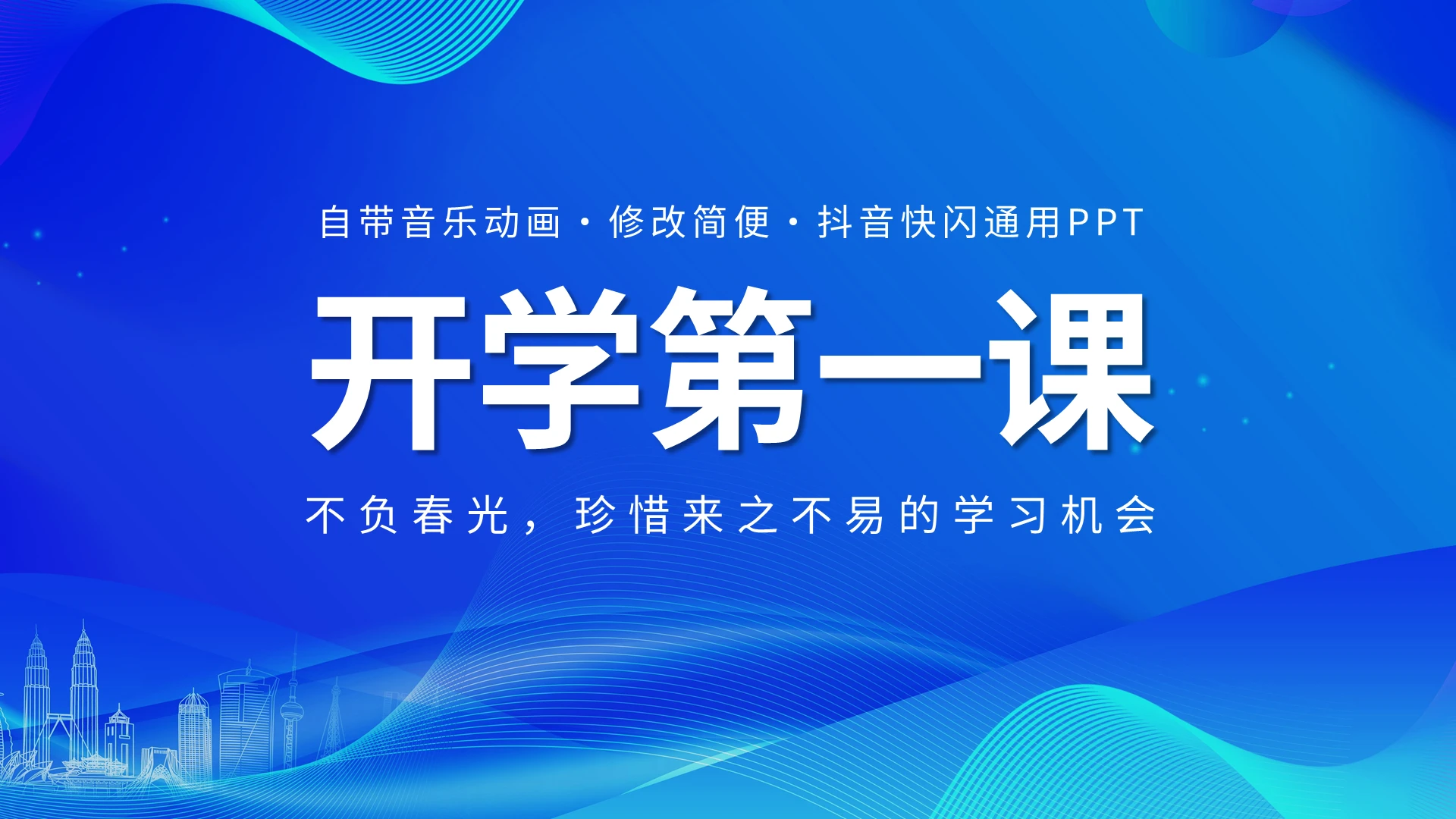 自带音乐动画·修改简便·抖音快闪通用PPT

开学第一课

不负春光，珍惜来之不易的学习机会